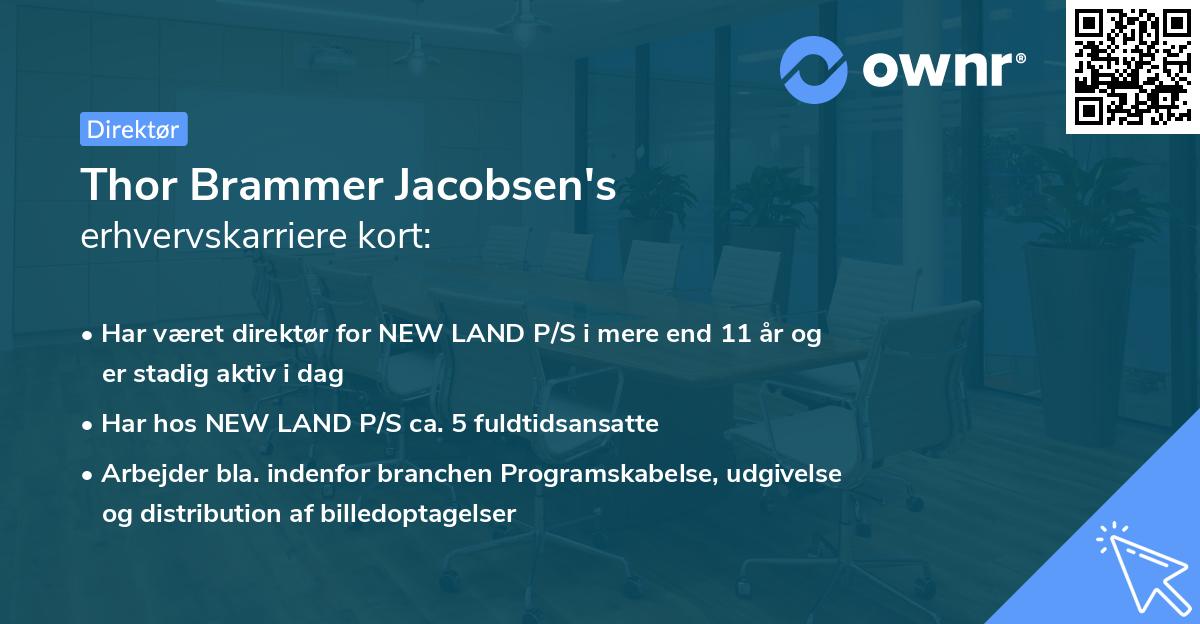 ownr®

Direktør

Thor Brammer Jacobsen's
erhvervskarriere kort:

• Har været direktør for NEW LAND P/S i mere end 11 år og er stadig aktiv i dag
• Har hos NEW LAND P/S ca. 5 fuldtidsansatte
• Arbejder bla. indenfor branchen Programskabelse, udgivelse og distribution af billedoptagelser